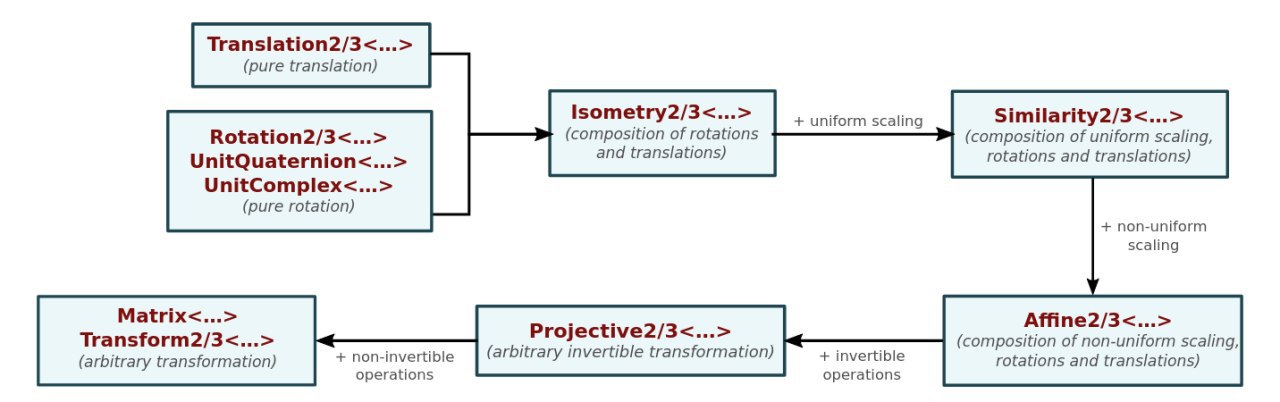 Translation2/3<…>
(pure translation)

Rotation2/3<…>
UnitQuaternion<…>
UnitComplex<…>
(pure rotation)

Isometry2/3<…>
(composition of rotations and translations)

+ uniform scaling

Similarity2/3<…>
(composition of uniform scaling, rotations and translations)

+ non-uniform scaling

Affine2/3<…>
(composition of non-uniform scaling, rotations and translations)

+ invertible operations

Projective2/3<…>
(arbitrary invertible transformation)

+ non-invertible operations

Matrix<…>
Transform2/3<…>
(arbitrary transformation)